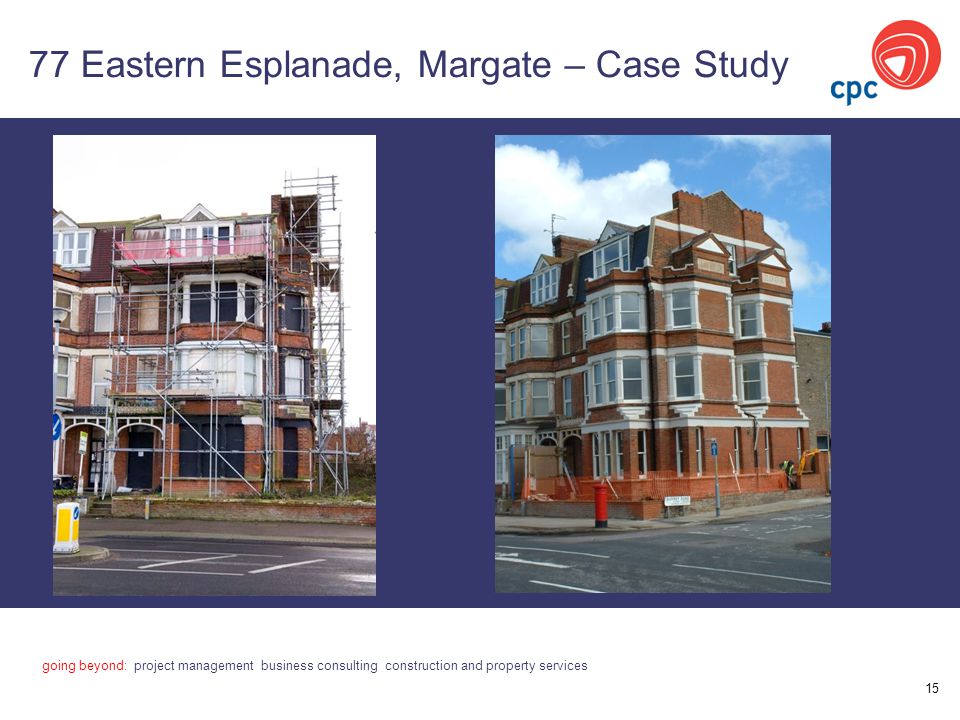 77 Eastern Esplanade, Margate – Case Study

cpc

going beyond: project management business consulting construction and property services

15